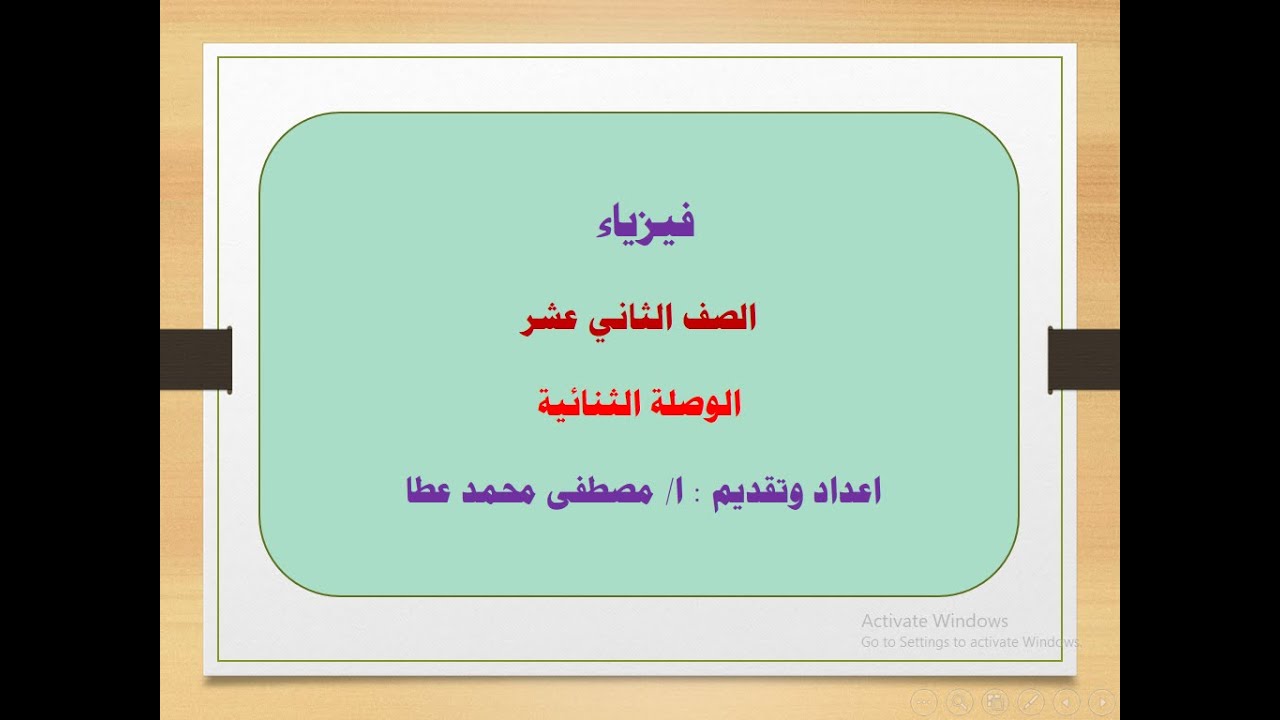 فيزياء

الصف الثاني عشر

الوصلة الثنائية

اعداد وتقديم : ا/ مصطفى محمد عطا

Activate Windows
Go to Settings to activate Windows.